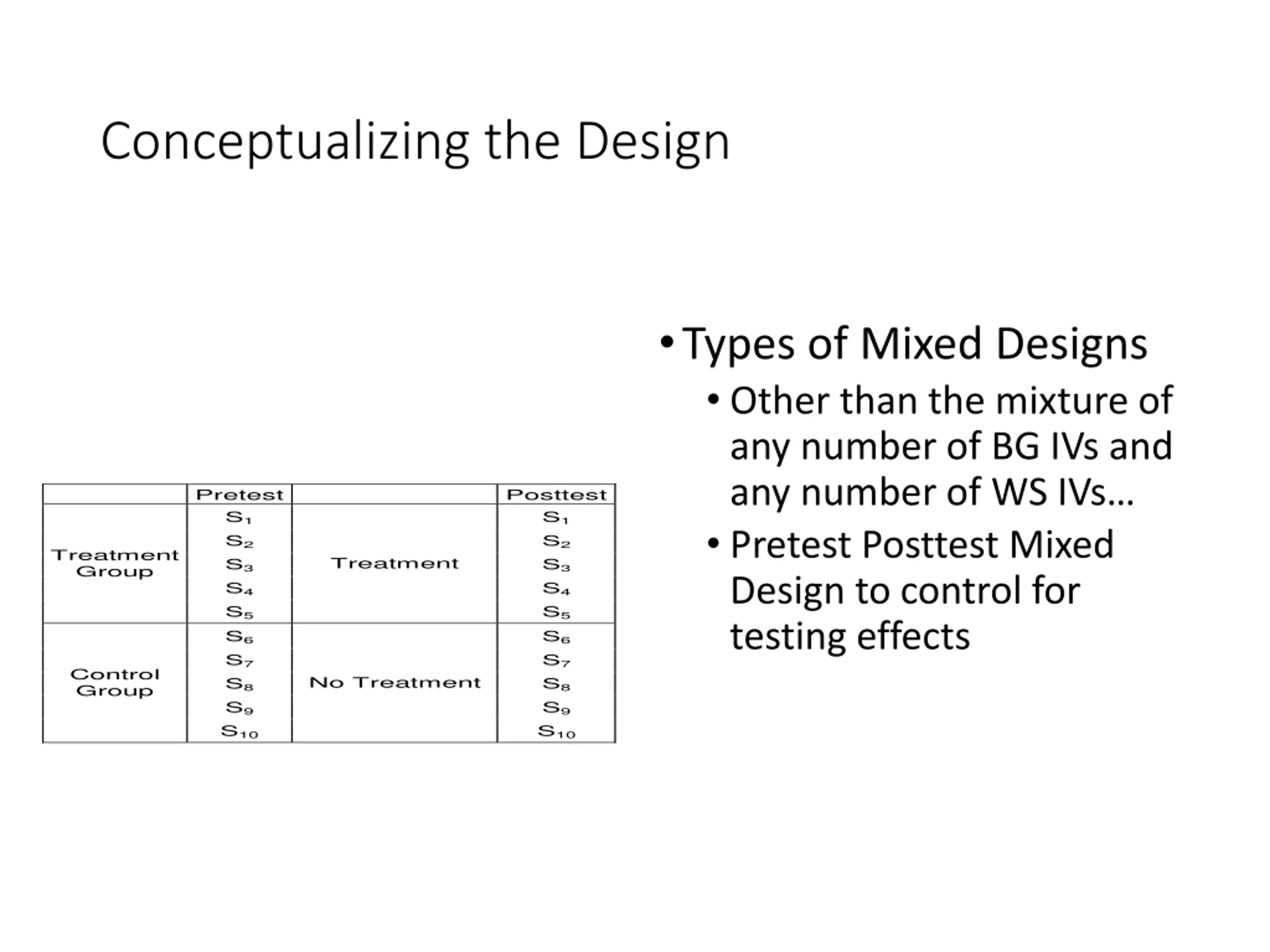 Conceptualizing the Design

| | Pretest | | Posttest |
|---|---|---|---|
| Treatment Group | $S_1$ $S_2$ $S_3$ $S_4$ $S_5$ | Treatment | $S_1$ $S_2$ $S_3$ $S_4$ $S_5$ |
| Control Group | $S_6$ $S_7$ $S_8$ $S_9$ $S_{10}$ | No Treatment | $S_6$ $S_7$ $S_8$ $S_9$ $S_{10}$ |

• Types of Mixed Designs
• Other than the mixture of any number of BG IVs and any number of WS IVs…
• Pretest Posttest Mixed Design to control for testing effects